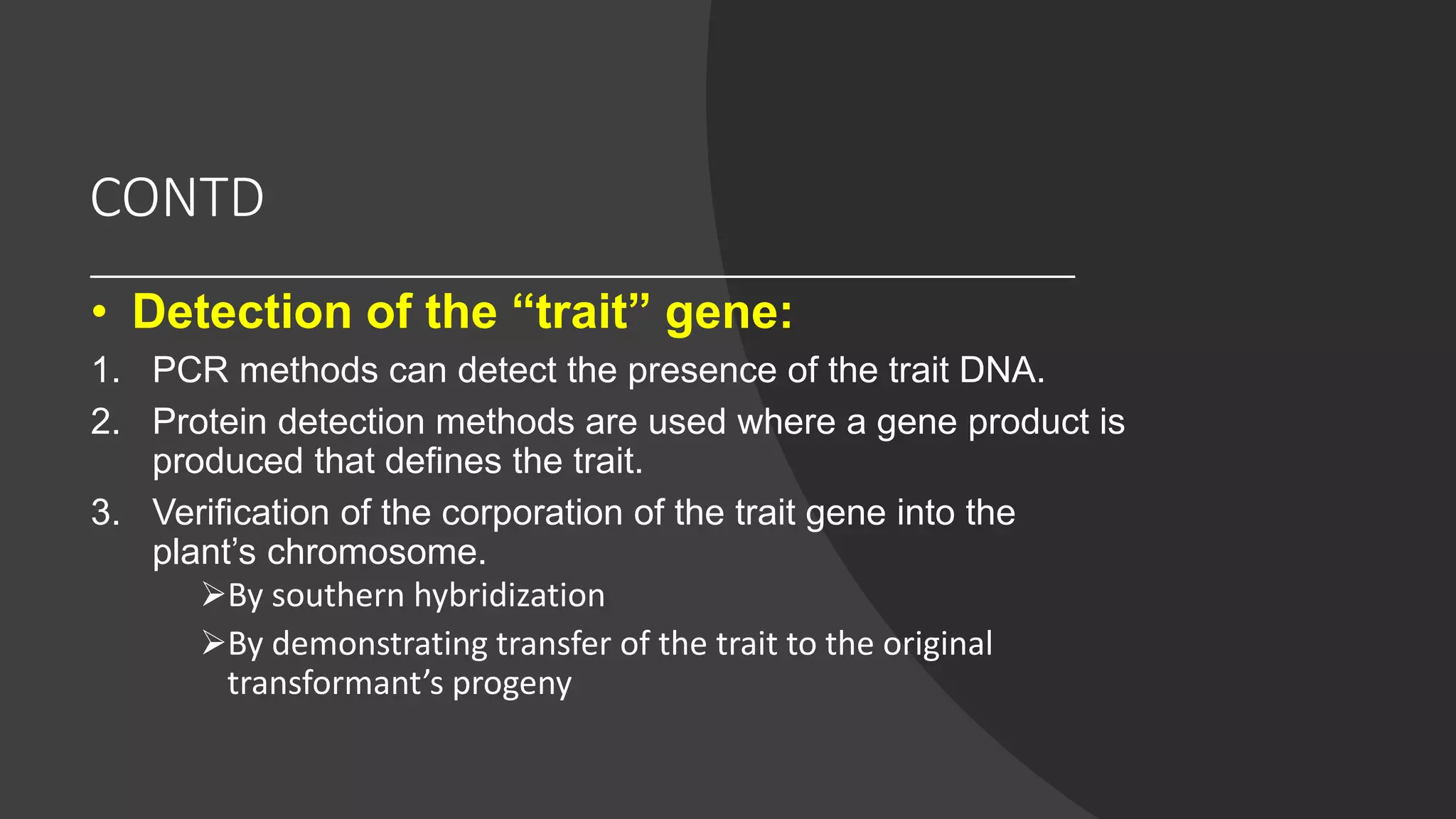 CONTD

• Detection of the “trait” gene:

1. PCR methods can detect the presence of the trait DNA.
2. Protein detection methods are used where a gene product is produced that defines the trait.
3. Verification of the corporation of the trait gene into the plant’s chromosome.
   ➢By southern hybridization
   ➢By demonstrating transfer of the trait to the original transformant’s progeny